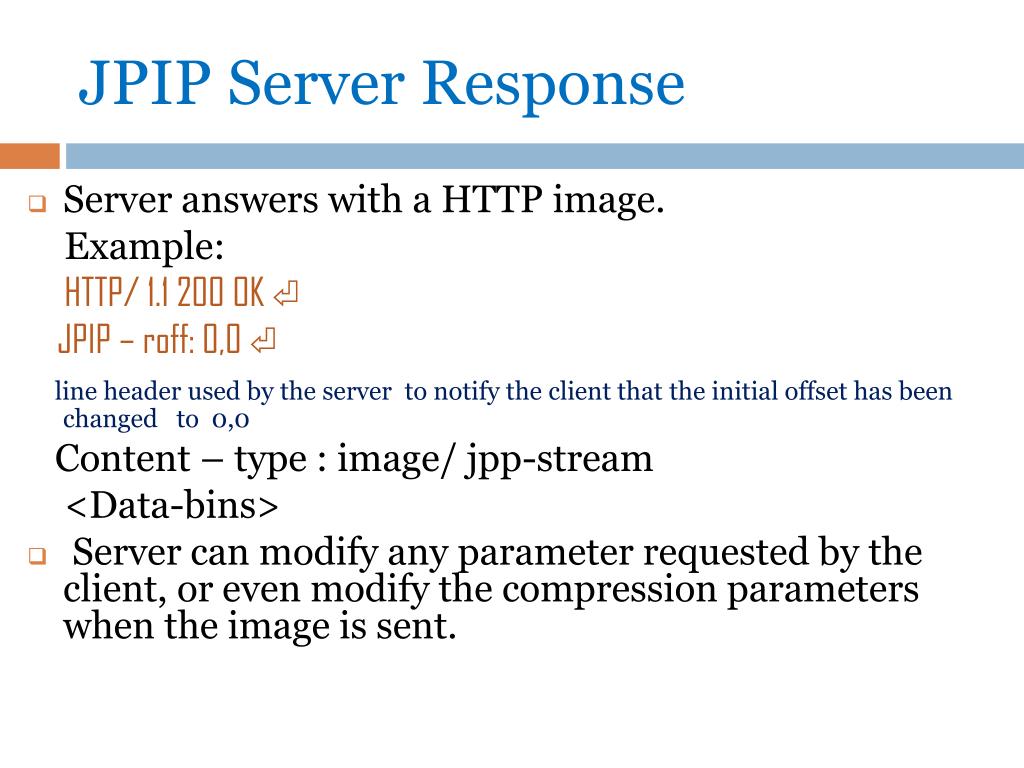 JPIP Server Response

❑ Server answers with a HTTP image.

Example:

HTTP/ 1.1 200 OK ⏎

JPIP – roff: 0,0 ⏎

line header used by the server to notify the client that the initial offset has been changed to 0,0

Content – type : image/ jpp-stream

<Data-bins>

❑ Server can modify any parameter requested by the client, or even modify the compression parameters when the image is sent.